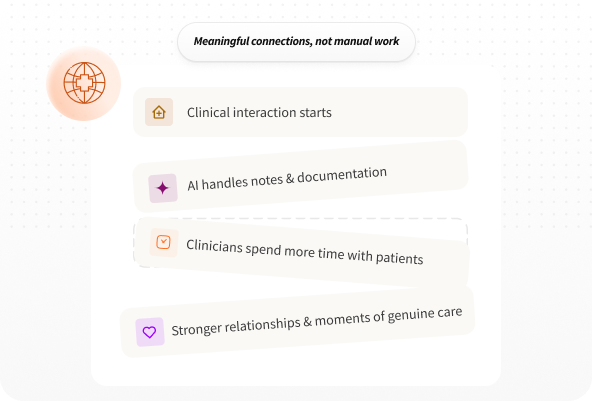 Meaningful connections, not manual work

Clinical interaction starts

AI handles notes & documentation

Clinicians spend more time with patients

Stronger relationships & moments of genuine care